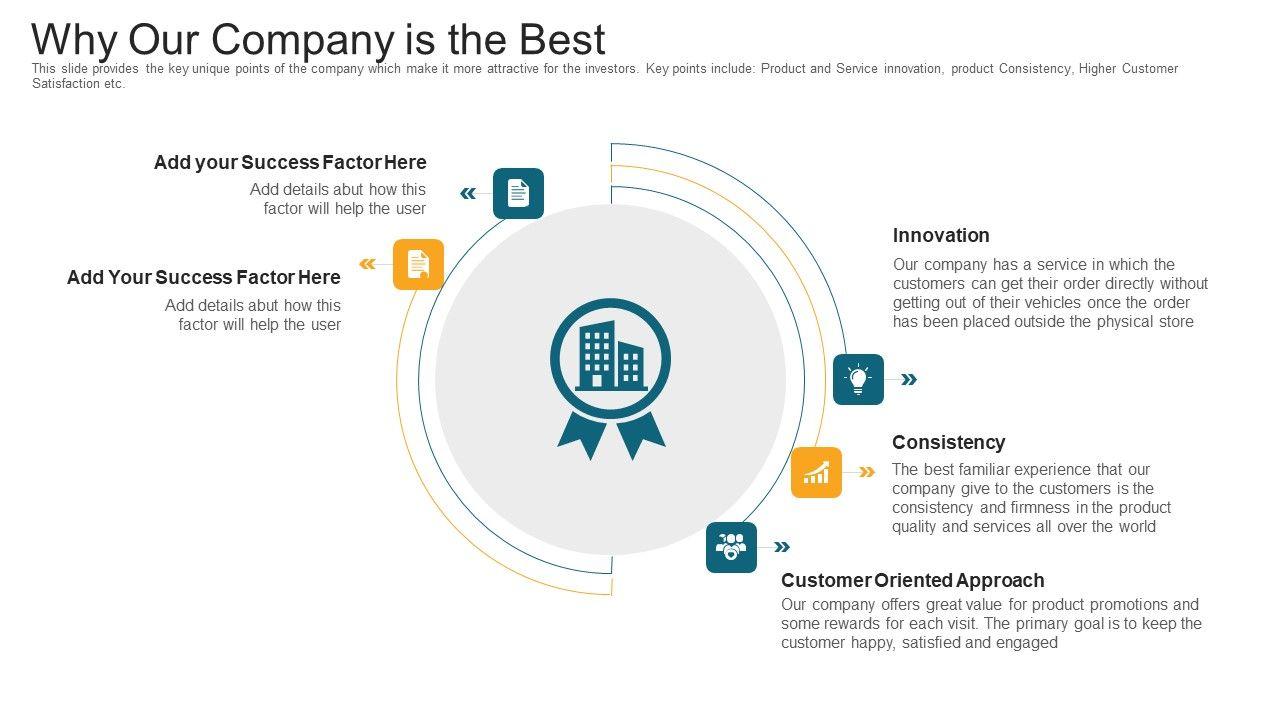 Why Our Company is the Best

This slide provides the key unique points of the company which make it more attractive for the investors. Key points include: Product and Service innovation, product Consistency, Higher Customer Satisfaction etc.

Add your Success Factor Here

Add details abut how this factor will help the user

Add Your Success Factor Here

Add details abut how this factor will help the user

Innovation

Our company has a service in which the customers can get their order directly without getting out of their vehicles once the order has been placed outside the physical store

Consistency

The best familiar experience that our company give to the customers is the consistency and firmness in the product quality and services all over the world

Customer Oriented Approach

Our company offers great value for product promotions and some rewards for each visit. The primary goal is to keep the customer happy, satisfied and engaged